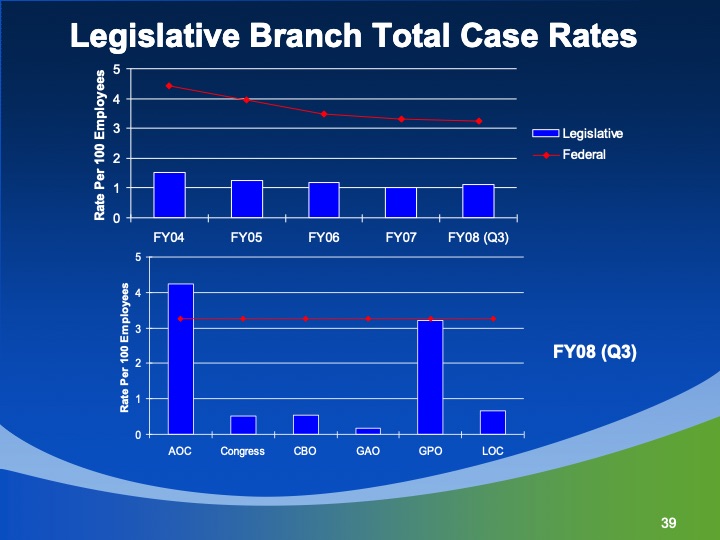 Legislative Branch Total Case Rates

Rate Per 100 Employees

5
4
3
2
1
0

FY04 FY05 FY06 FY07 FY08 (Q3)

Legislative
Federal

Rate Per 100 Employees

5
4
3
2
1
0

AOC Congress CBO GAO GPO LOC

FY08 (Q3)

39